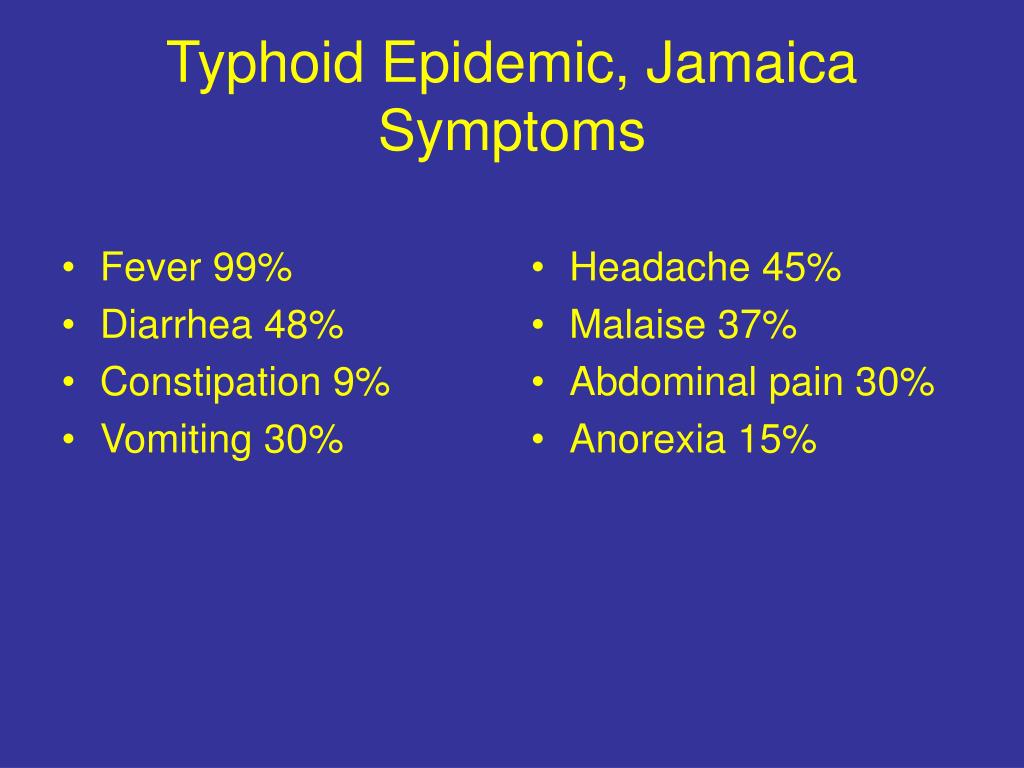 Typhoid Epidemic, Jamaica
Symptoms

• Fever 99%
• Diarrhea 48%
• Constipation 9%
• Vomiting 30%

• Headache 45%
• Malaise 37%
• Abdominal pain 30%
• Anorexia 15%